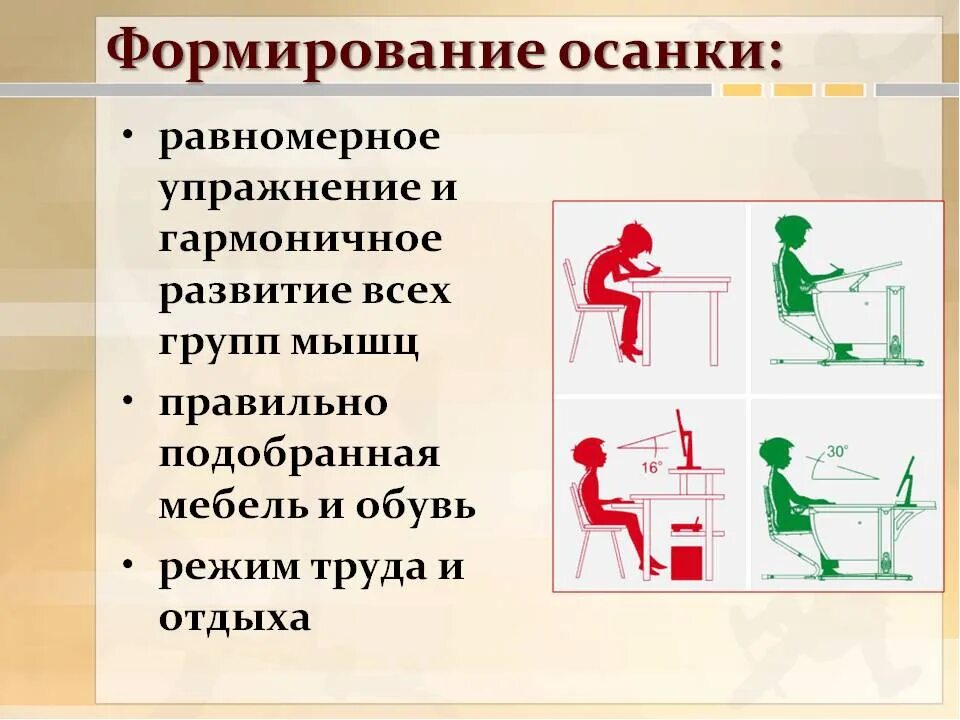 Формирование осанки:

• равномерное упражнение и гармоничное развитие всех групп мышц
• правильно подобранная мебель и обувь
• режим труда и отдыха

16°

30°